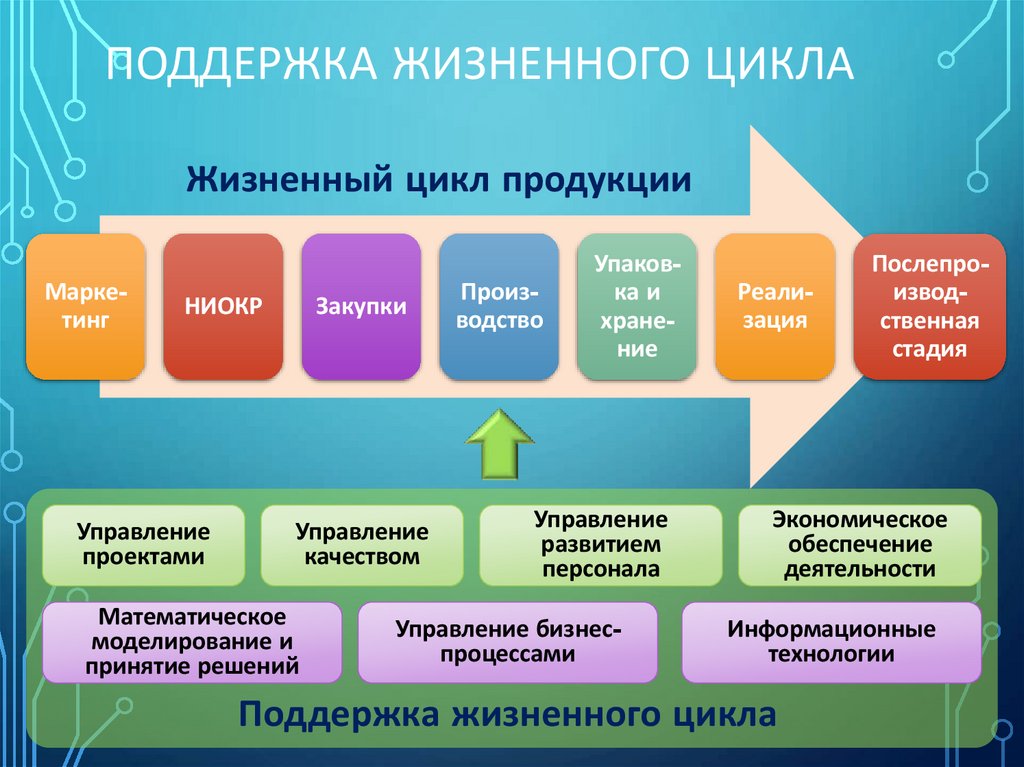 ПОДДЕРЖКА ЖИЗНЕННОГО ЦИКЛА

Жизненный цикл продукции

Маркетинг

НИОКР

Закупки

Производство

Упаковка и хранение

Реализация

Послепроизводственная стадия

Управление проектами

Управление качеством

Управление развитием персонала

Экономическое обеспечение деятельности

Математическое моделирование и принятие решений

Управление бизнес-процессами

Информационные технологии

Поддержка жизненного цикла